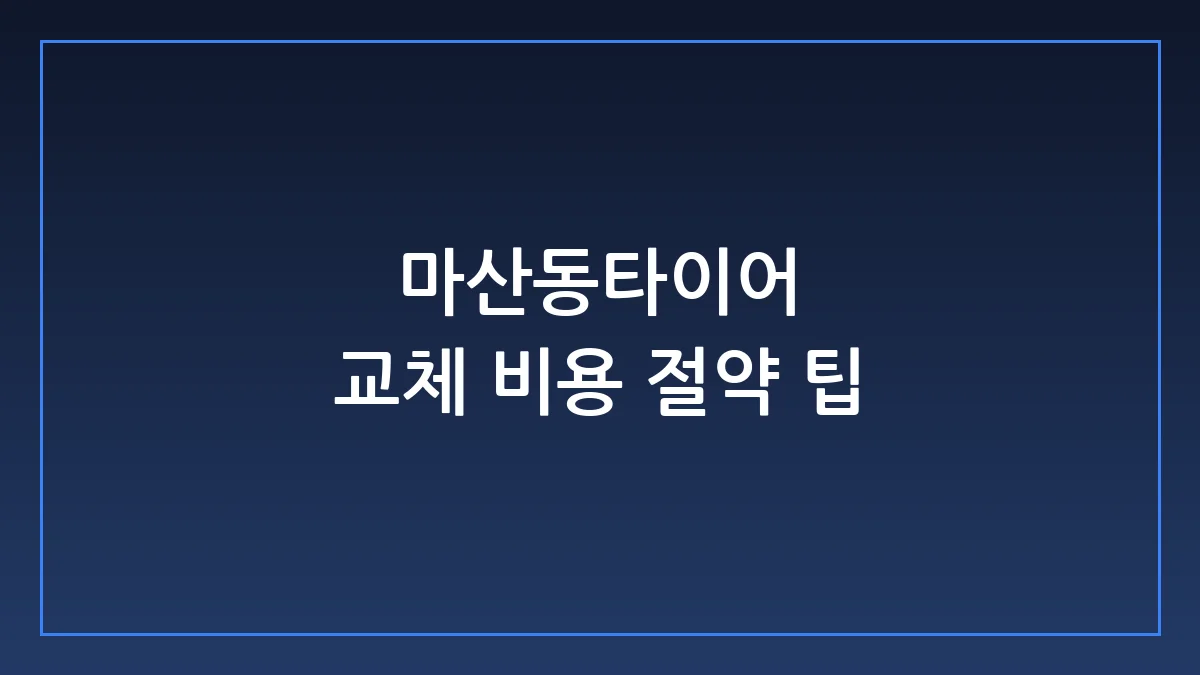 마산동타이어
교체 비용 절약 팁